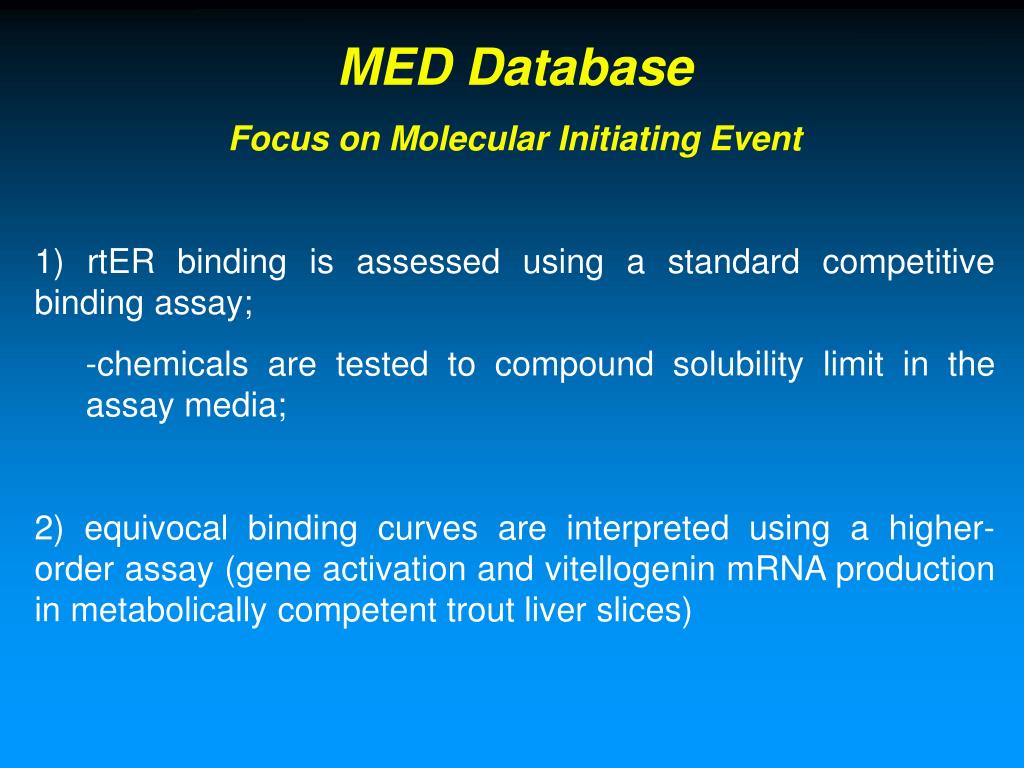 MED Database

Focus on Molecular Initiating Event

1) rtER binding is assessed using a standard competitive binding assay;

-chemicals are tested to compound solubility limit in the assay media;

2) equivocal binding curves are interpreted using a higher-order assay (gene activation and vitellogenin mRNA production in metabolically competent trout liver slices)